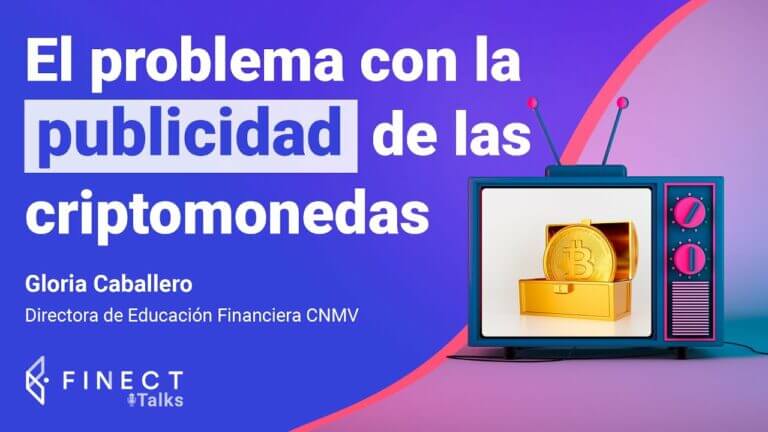 El problema con la publicidad de las criptomonedas

Gloria Caballero
Directora de Educación Financiera CNMV

FINECT
Talks